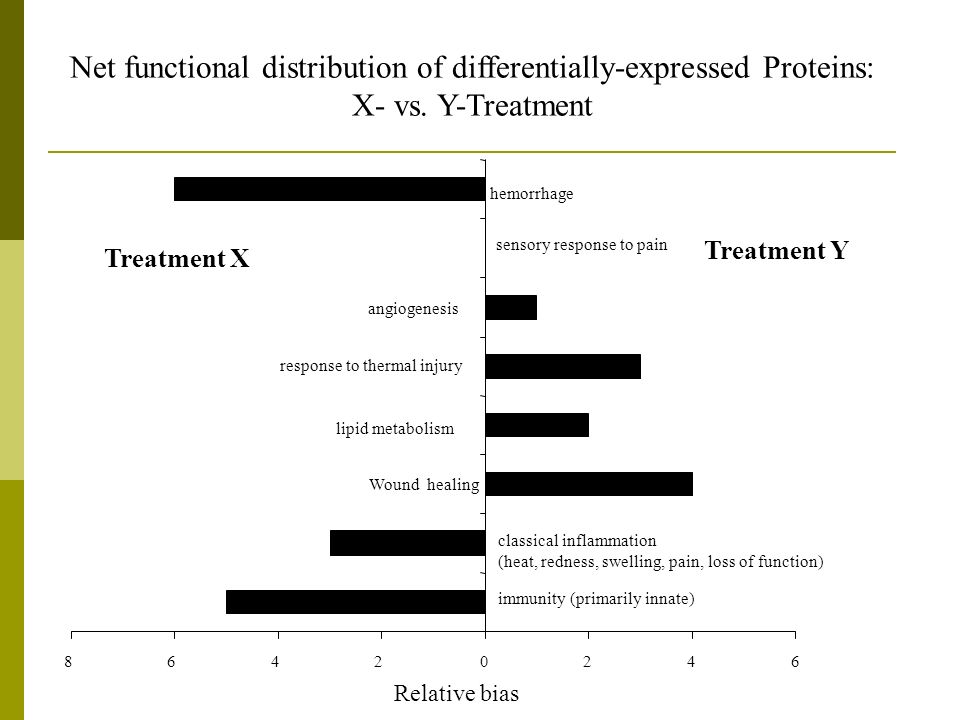 Net functional distribution of differentially-expressed Proteins: X- vs. Y-Treatment

Treatment X

Treatment Y

hemorrhage

sensory response to pain

angiogenesis

response to thermal injury

lipid metabolism

Wound healing

classical inflammation
(heat, redness, swelling, pain, loss of function)

immunity (primarily innate)

8 6 4 2 0 2 4 6

Relative bias